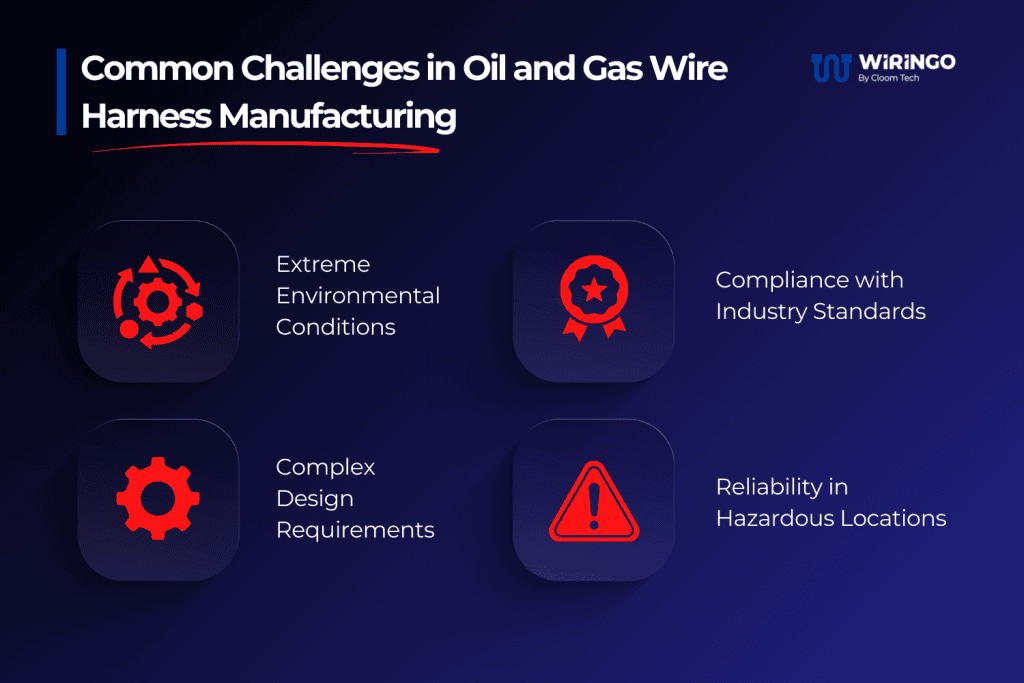 Common Challenges in Oil and Gas Wire Harness Manufacturing

WiRiNGO
By Cloom Tech

Extreme Environmental Conditions

Compliance with Industry Standards

Complex Design Requirements

Reliability in Hazardous Locations